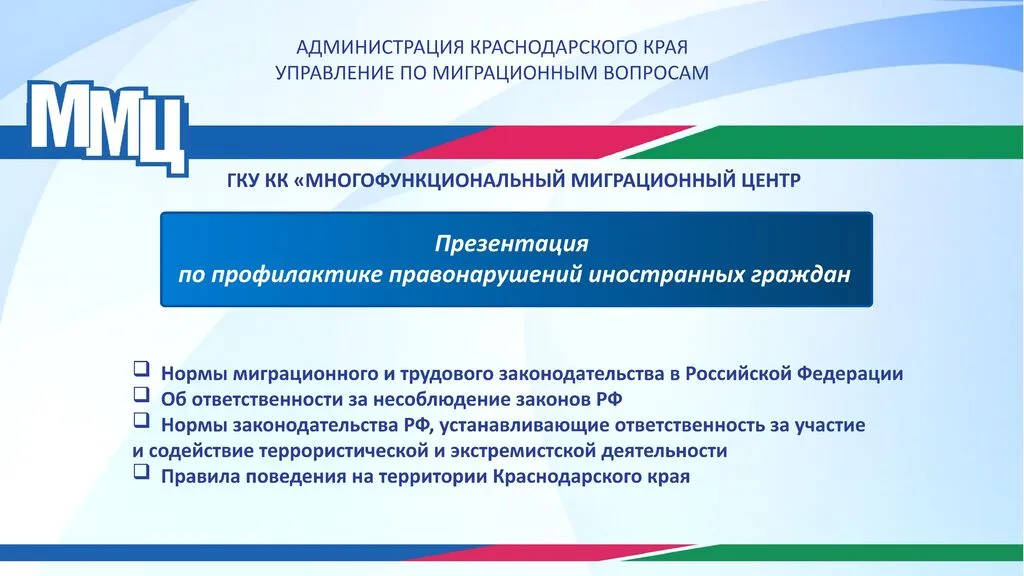 АДМИНИСТРАЦИЯ КРАСНОДАРСКОГО КРАЯ
УПРАВЛЕНИЕ ПО МИГРАЦИОННЫМ ВОПРОСАМ

ММЦ

ГКУ КК «МНОГОФУНКЦИОНАЛЬНЫЙ МИГРАЦИОННЫЙ ЦЕНТР

Презентация
по профилактике правонарушений иностранных граждан

❑ Нормы миграционного и трудового законодательства в Российской Федерации
❑ Об ответственности за несоблюдение законов РФ
❑ Нормы законодательства РФ, устанавливающие ответственность за участие и содействие террористической и экстремистской деятельности
❑ Правила поведения на территории Краснодарского края